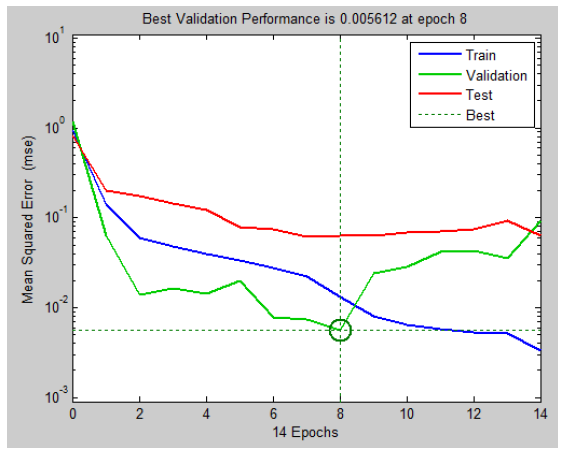 Best Validation Performance is 0.005612 at epoch 8

Train
Validation
Test
Best

Mean Squared Error (mse)

$10^{1}$
$10^{0}$
$10^{-1}$
$10^{-2}$
$10^{-3}$

0
2
4
6
8
10
12
14

14 Epochs